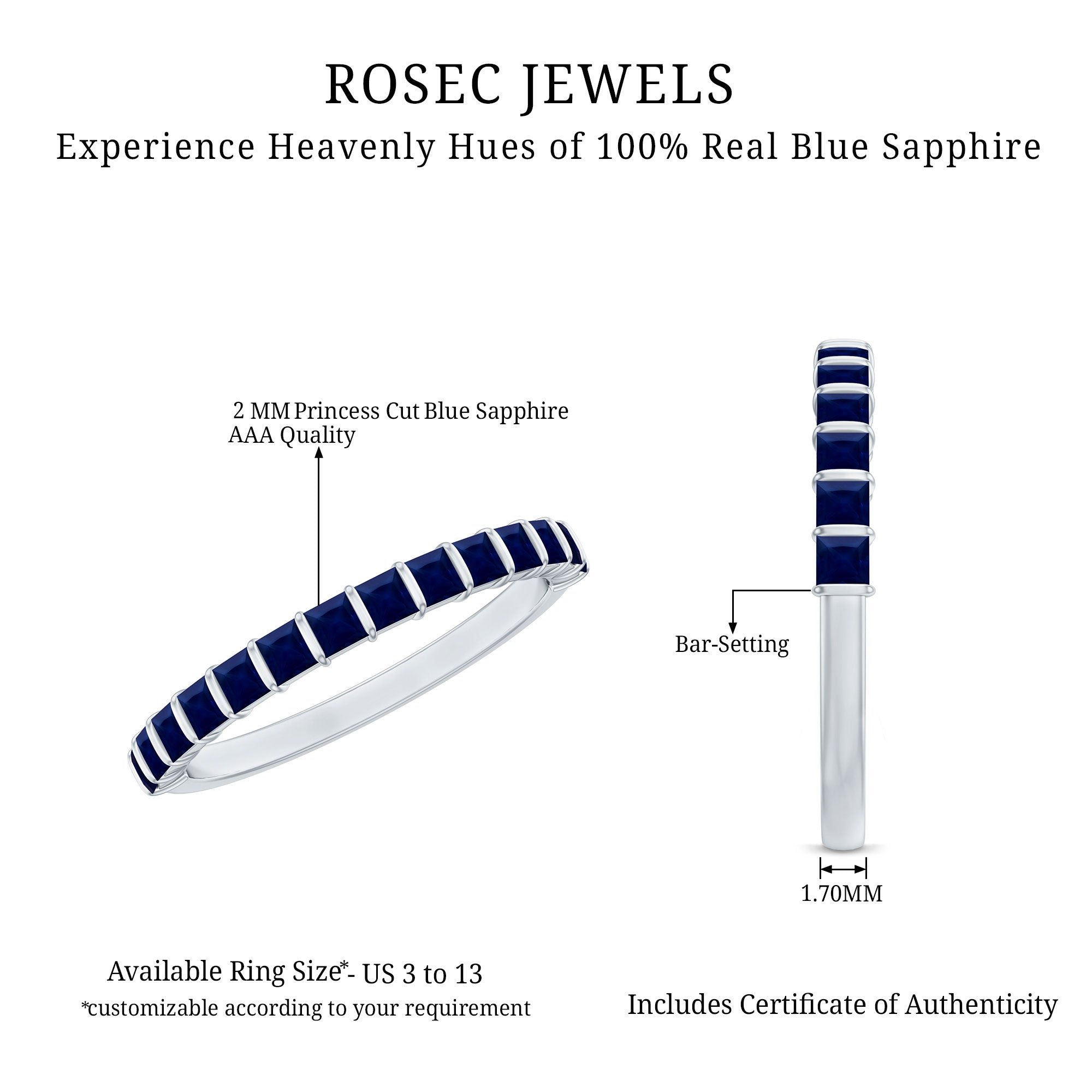 ROSEC JEWELS
Experience Heavenly Hues of 100% Real Blue Sapphire

2 MM Princess Cut Blue Sapphire
AAA Quality

Bar-Setting

1.70MM

Available Ring Size*- US 3 to 13
*customizable according to your requirement

Includes Certificate of Authenticity